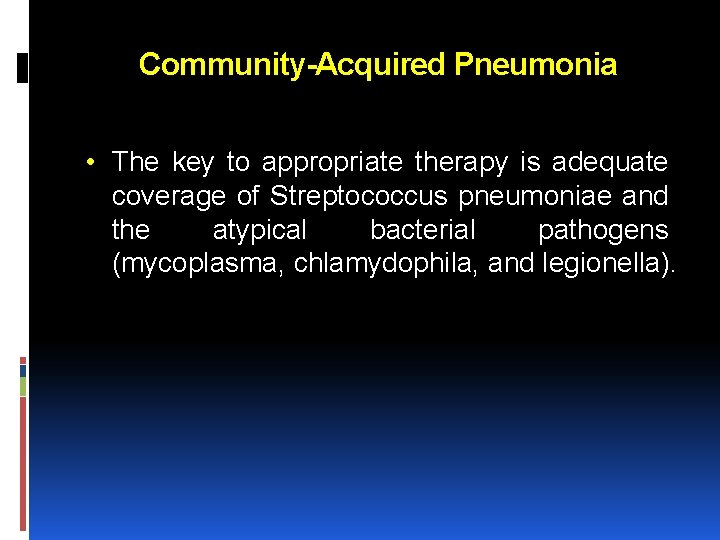 Community-Acquired Pneumonia

• The key to appropriate therapy is adequate coverage of Streptococcus pneumoniae and the atypical bacterial pathogens (mycoplasma, chlamydophila, and legionella).